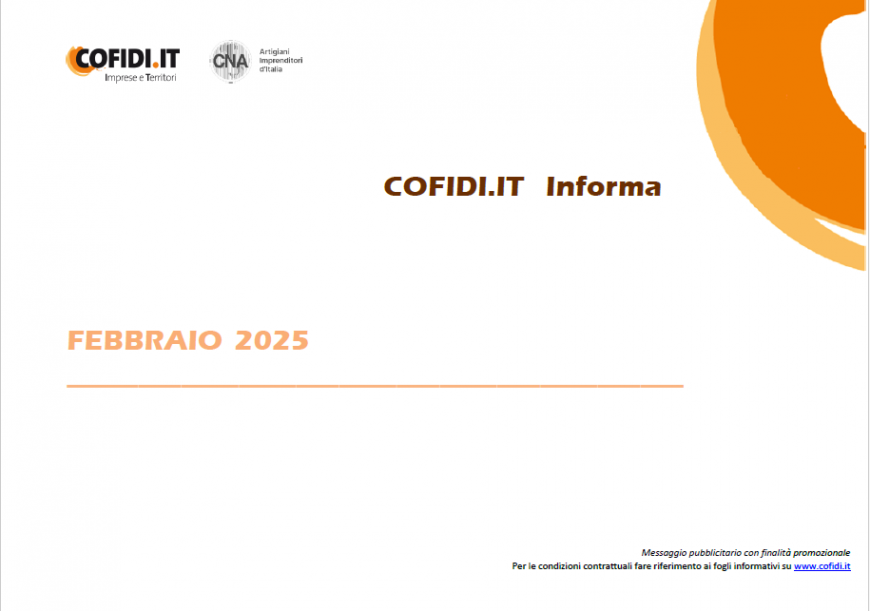 COFIDI.IT
Imprese e Territori

CNA
Artigiani
Imprenditori
d'Italia

COFIDI.IT Informa

FEBBRAIO 2025

Messaggio pubblicitario con finalità promozionale
Per le condizioni contrattuali fare riferimento ai fogli informativi su www.cofidi.it